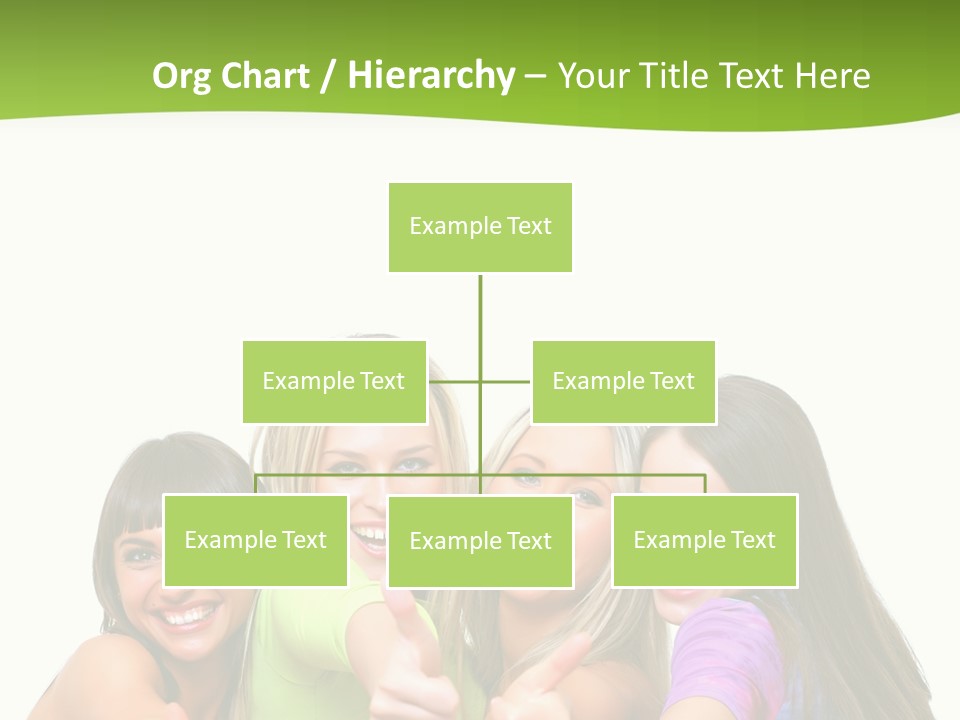 Org Chart / Hierarchy – Your Title Text Here

Example Text

Example Text

Example Text

Example Text

Example Text

Example Text